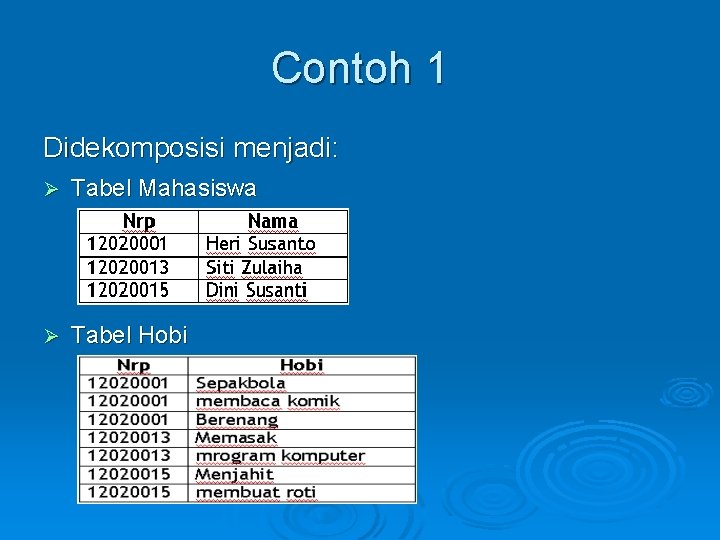 Contoh 1

Didekomposisi menjadi:

➢ Tabel Mahasiswa

| Nrp | Nama |
|---|---|
| 12020001 | Heri Susanto |
| 12020013 | Siti Zulaiha |
| 12020015 | Dini Susanti |

➢ Tabel Hobi

| Nrp | Hobi |
|---|---|
| 12020001 | Sepakbola |
| 12020001 | membaca komik |
| 12020001 | Berenang |
| 12020013 | Memasak |
| 12020013 | mrogram komputer |
| 12020015 | Menjahit |
| 12020015 | membuat roti |